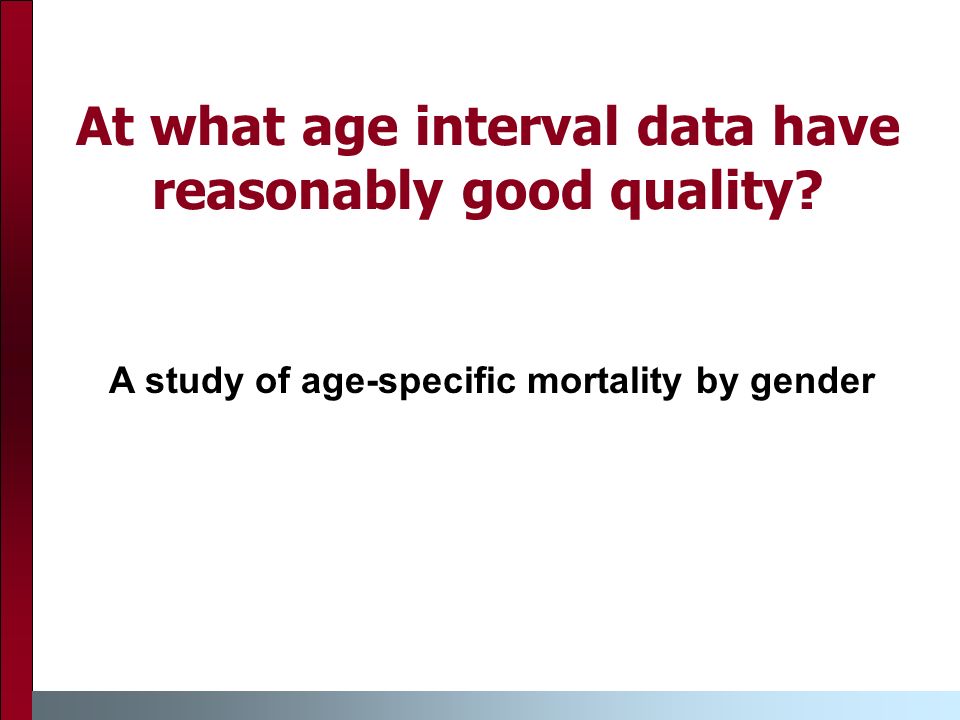 At what age interval data have reasonably good quality?

A study of age-specific mortality by gender